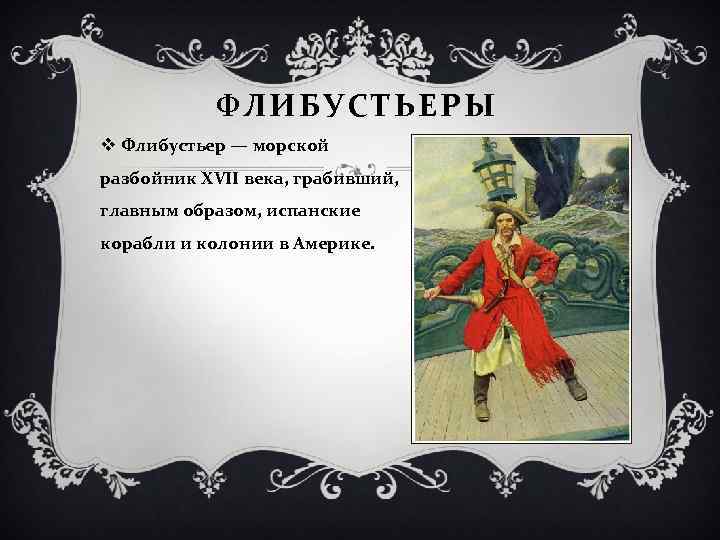 ФЛИБУСТЬЕРЫ

❖ Флибустьер — морской разбойник XVII века, грабивший, главным образом, испанские корабли и колонии в Америке.